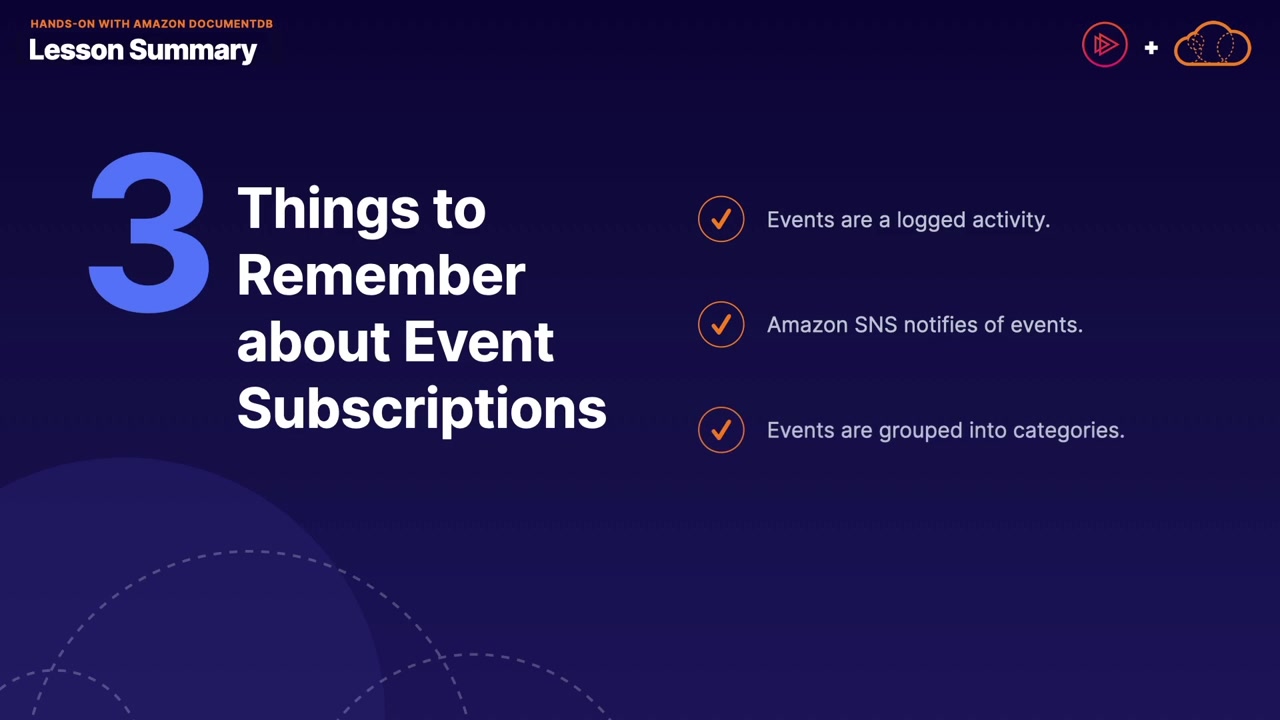 HANDS-ON WITH AMAZON DOCUMENTDB
Lesson Summary

+

3 Things to Remember about Event Subscriptions

Events are a logged activity.

Amazon SNS notifies of events.

Events are grouped into categories.